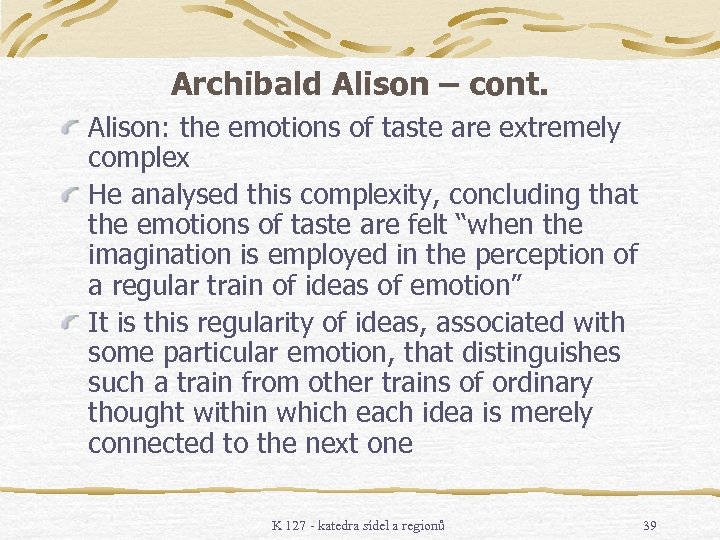 Archibald Alison – cont.

Alison: the emotions of taste are extremely complex

He analysed this complexity, concluding that the emotions of taste are felt “when the imagination is employed in the perception of a regular train of ideas of emotion”

It is this regularity of ideas, associated with some particular emotion, that distinguishes such a train from other trains of ordinary thought within which each idea is merely connected to the next one

K 127 - katedra sídel a regionů

39